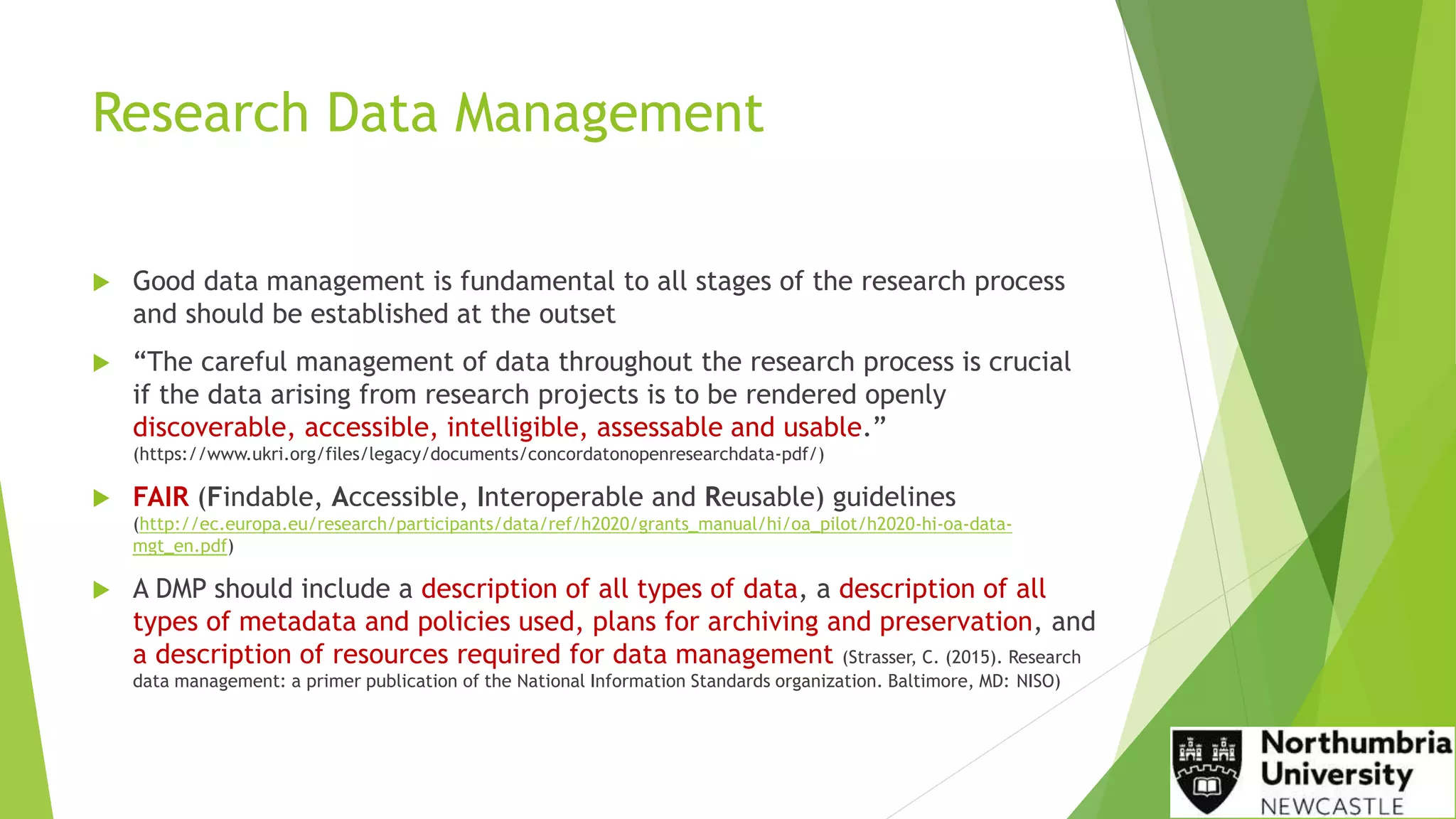 Research Data Management

Good data management is fundamental to all stages of the research process and should be established at the outset

“The careful management of data throughout the research process is crucial if the data arising from research projects is to be rendered openly discoverable, accessible, intelligible, assessable and usable.” (https://www.ukri.org/files/legacy/documents/concordatonopenresearchdata-pdf/)

FAIR (Findable, Accessible, Interoperable and Reusable) guidelines (http://ec.europa.eu/research/participants/data/ref/h2020/grants_manual/hi/oa_pilot/h2020-hi-oa-data-mgt_en.pdf)

A DMP should include a description of all types of data, a description of all types of metadata and policies used, plans for archiving and preservation, and a description of resources required for data management (Strasser, C. (2015). Research data management: a primer publication of the National Information Standards organization. Baltimore, MD: NISO)

Northumbria University NEWCASTLE